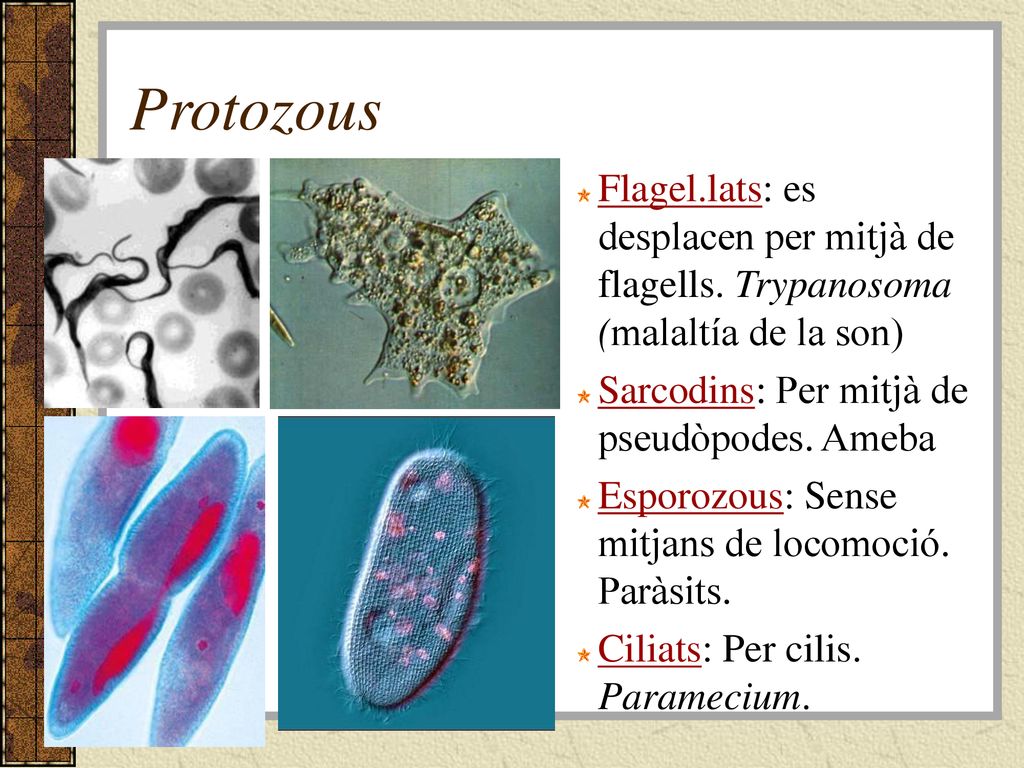 Protozous

Flagel.lats: es desplacen per mitjà de flagells. Trypanosoma (malaltía de la son)

Sarcodins: Per mitjà de pseudòpodes. Ameba

Esporozous: Sense mitjans de locomoció. Paràsits.

Ciliats: Per cilis. Paramecium.